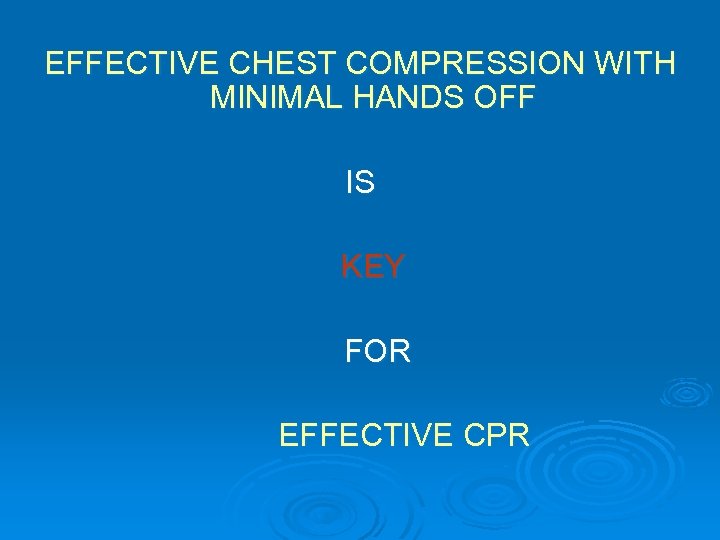 EFFECTIVE CHEST COMPRESSION WITH MINIMAL HANDS OFF

IS

KEY

FOR

EFFECTIVE CPR